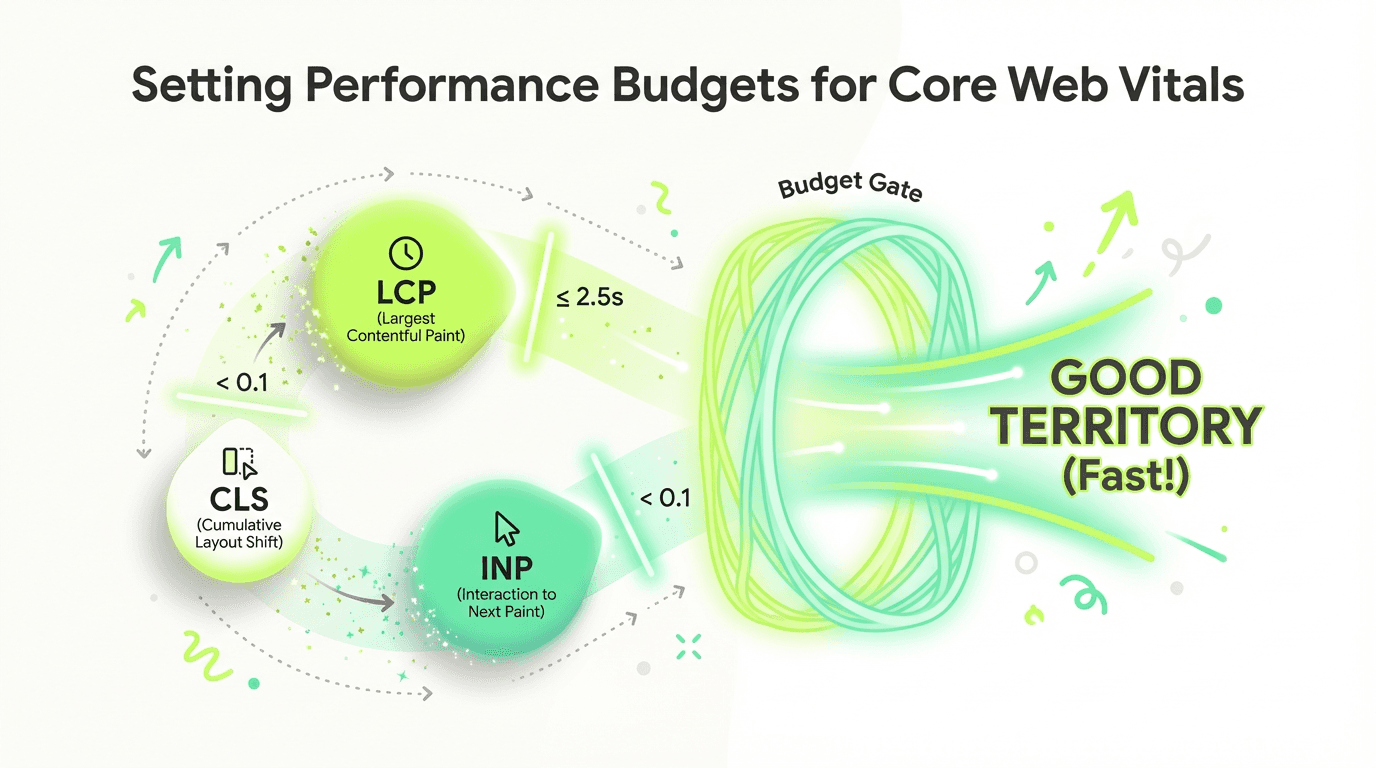 Setting Performance Budgets for Core Web Vitals

Budget Gate

LCP
(Largest Contentful Paint)

≤ 2.5s

< 0.1

CLS
(Cumulative Layout Shift)

INP
(Interaction to Next Paint)

< 0.1

GOOD TERRITORY
(Fast!)